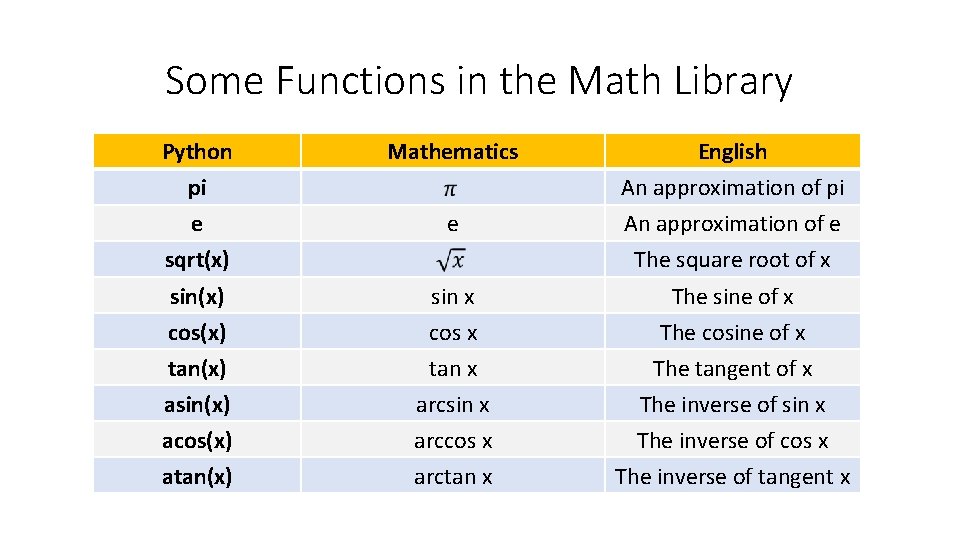 Some Functions in the Math Library

| Python | Mathematics | English |
|---|---|---|
| pi | $\pi$ | An approximation of pi |
| e | e | An approximation of e |
| sqrt(x) | $\sqrt{x}$ | The square root of x |
| sin(x) | sin x | The sine of x |
| cos(x) | cos x | The cosine of x |
| tan(x) | tan x | The tangent of x |
| asin(x) | arcsin x | The inverse of sin x |
| acos(x) | arccos x | The inverse of cos x |
| atan(x) | arctan x | The inverse of tangent x |